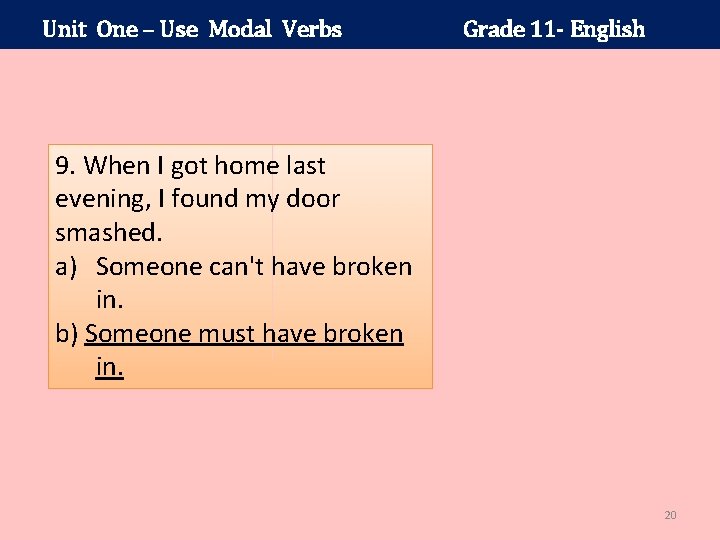 Unit One – Use Modal Verbs Grade 11- English

9. When I got home last evening, I found my door smashed.
a) Someone can't have broken in.
b) Someone must have broken in.

20